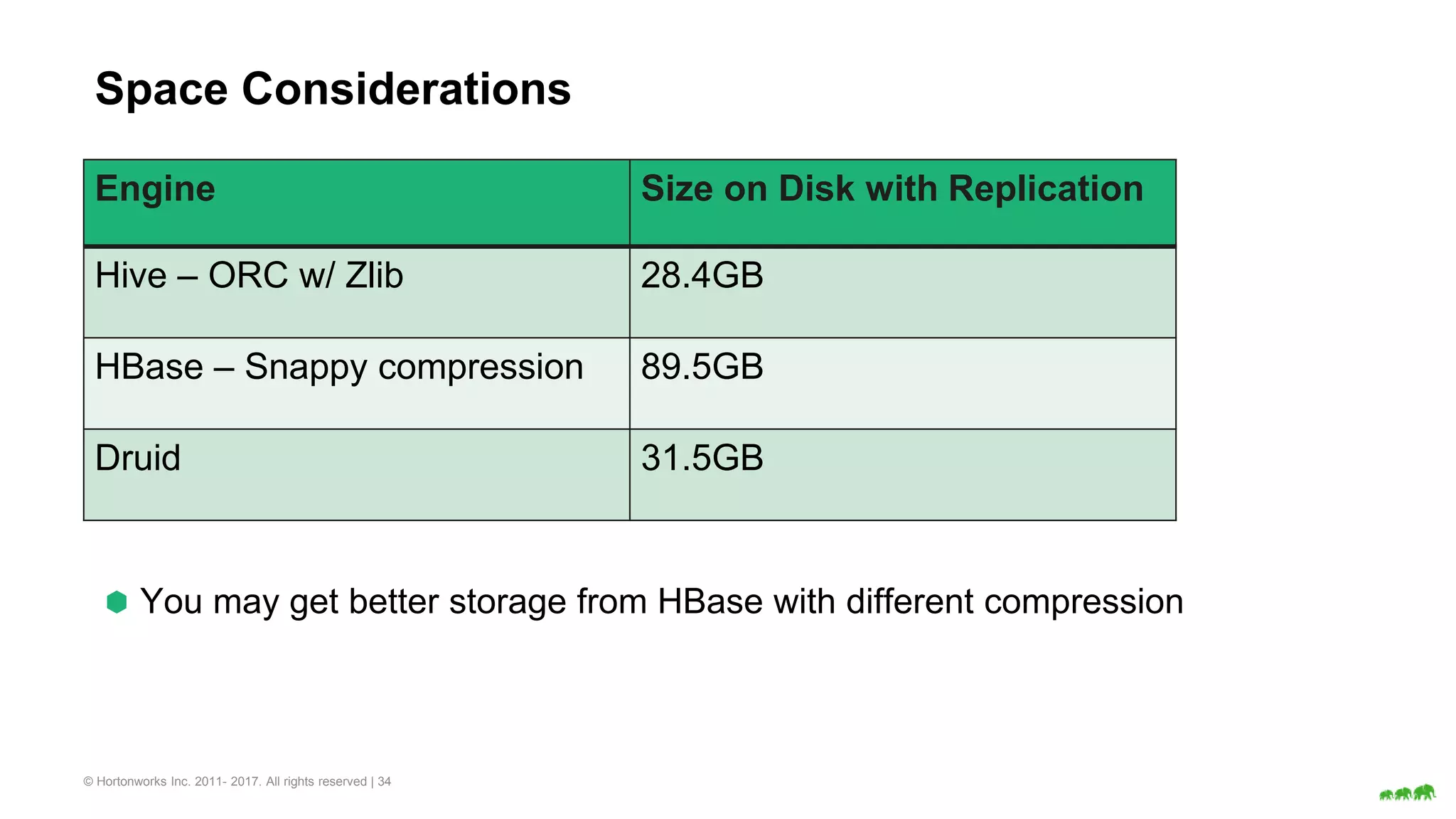 Space Considerations

| Engine | Size on Disk with Replication |
|---|---|
| Hive – ORC w/ Zlib | 28.4GB |
| HBase – Snappy compression | 89.5GB |
| Druid | 31.5GB |

You may get better storage from HBase with different compression

© Hortonworks Inc. 2011- 2017. All rights reserved | 34